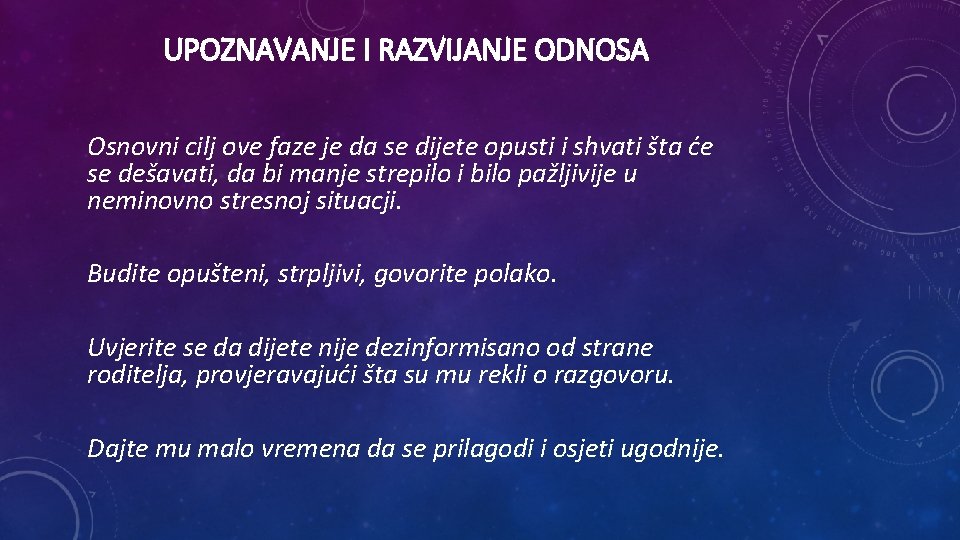 UPOZNAVANJE I RAZVIJANJE ODNOSA

Osnovni cilj ove faze je da se dijete opusti i shvati šta će se dešavati, da bi manje strepilo i bilo pažljivije u neminovno stresnoj situacji.

Budite opušteni, strpljivi, govorite polako.

Uvjerite se da dijete nije dezinformisano od strane roditelja, provjeravajući šta su mu rekli o razgovoru.

Dajte mu malo vremena da se prilagodi i osjeti ugodnije.